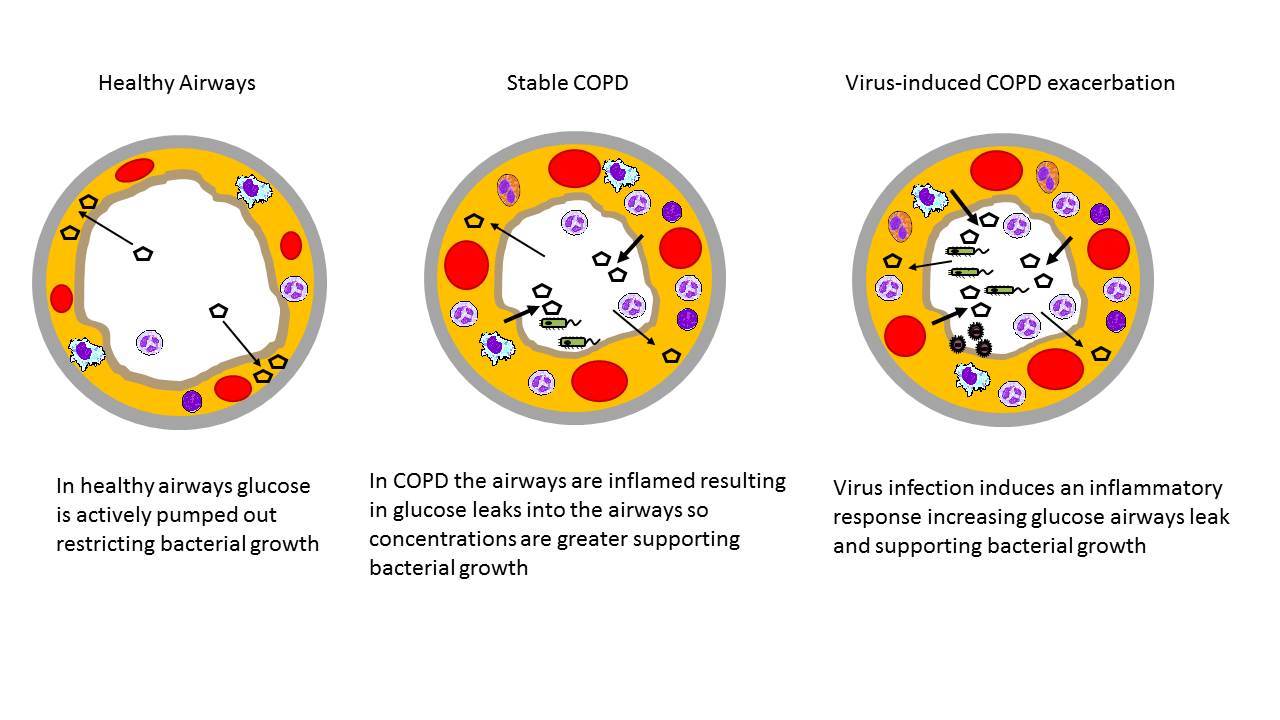 Healthy Airways

Stable COPD

Virus-induced COPD exacerbation

In healthy airways glucose is actively pumped out restricting bacterial growth

In COPD the airways are inflamed resulting in glucose leaks into the airways so concentrations are greater supporting bacterial growth

Virus infection induces an inflammatory response increasing glucose airways leak and supporting bacterial growth